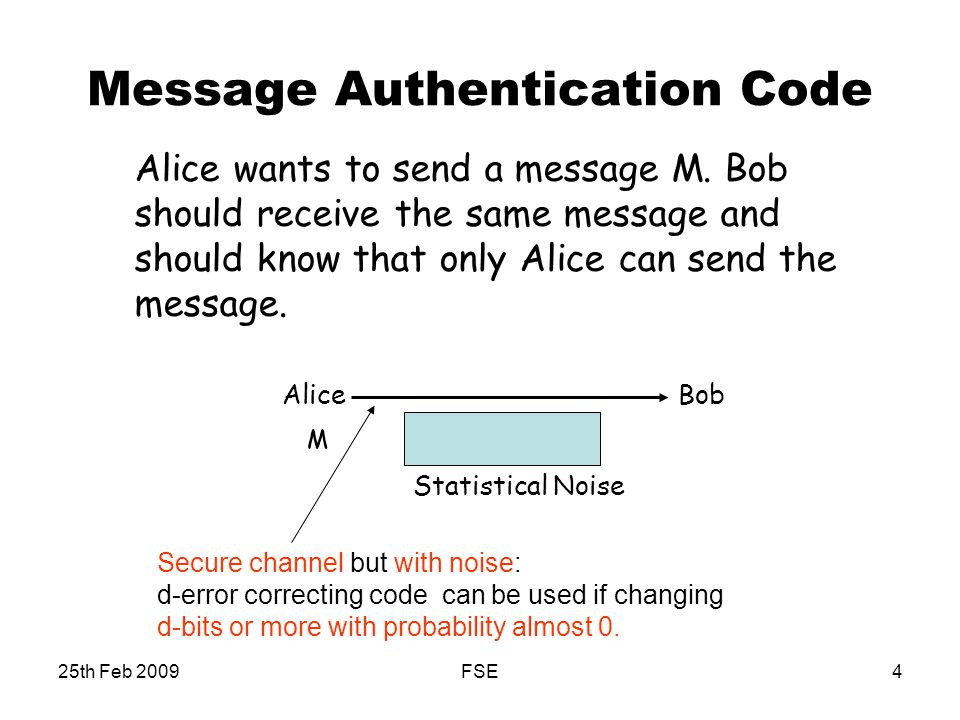 Message Authentication Code

Alice wants to send a message M. Bob should receive the same message and should know that only Alice can send the message.

Alice

Bob

M

Statistical Noise

Secure channel but with noise:
d-error correcting code can be used if changing d-bits or more with probability almost 0.

25th Feb 2009

FSE

4